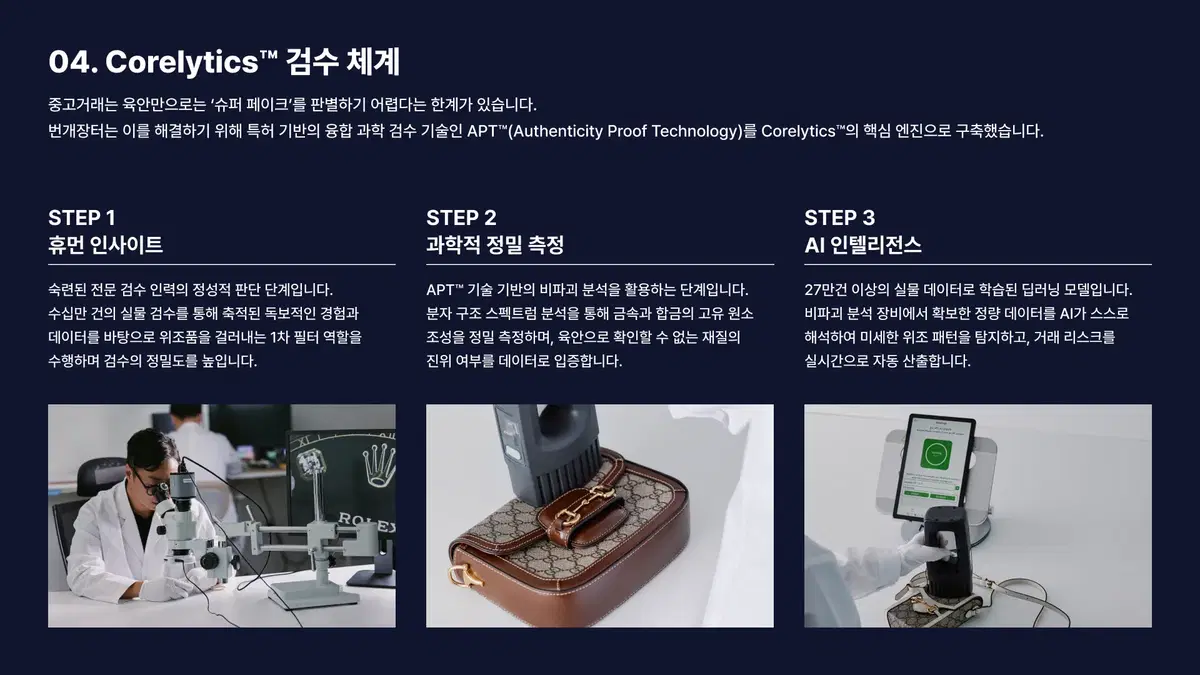 04. Corelytics™ 검수 체계

중고거래는 육안만으로는 '슈퍼 페이크'를 판별하기 어렵다는 한계가 있습니다.
번개장터는 이를 해결하기 위해 특허 기반의 융합 과학 검수 기술인 APT™(Authenticity Proof Technology)를 Corelytics™의 핵심 엔진으로 구축했습니다.

STEP 1
휴먼 인사이트

숙련된 전문 검수 인력의 정성적 판단 단계입니다. 수십만 건의 실물 검수를 통해 축적된 독보적인 경험과 데이터를 바탕으로 위조품을 걸러내는 1차 필터 역할을 수행하며 검수의 정밀도를 높입니다.

ROLEX

STEP 2
과학적 정밀 측정

APT™ 기술 기반의 비파괴 분석을 활용하는 단계입니다. 분자 구조 스펙트럼 분석을 통해 금속과 합금의 고유 원소 조성을 정밀 측정하며, 육안으로 확인할 수 없는 재질의 진위 여부를 데이터로 입증합니다.

STEP 3
AI 인텔리전스

27만건 이상의 실물 데이터로 학습된 딥러닝 모델입니다. 비파괴 분석 장비에서 확보한 정량 데이터를 AI가 스스로 해석하여 미세한 위조 패턴을 탐지하고, 거래 리스크를 실시간으로 자동 산출합니다.